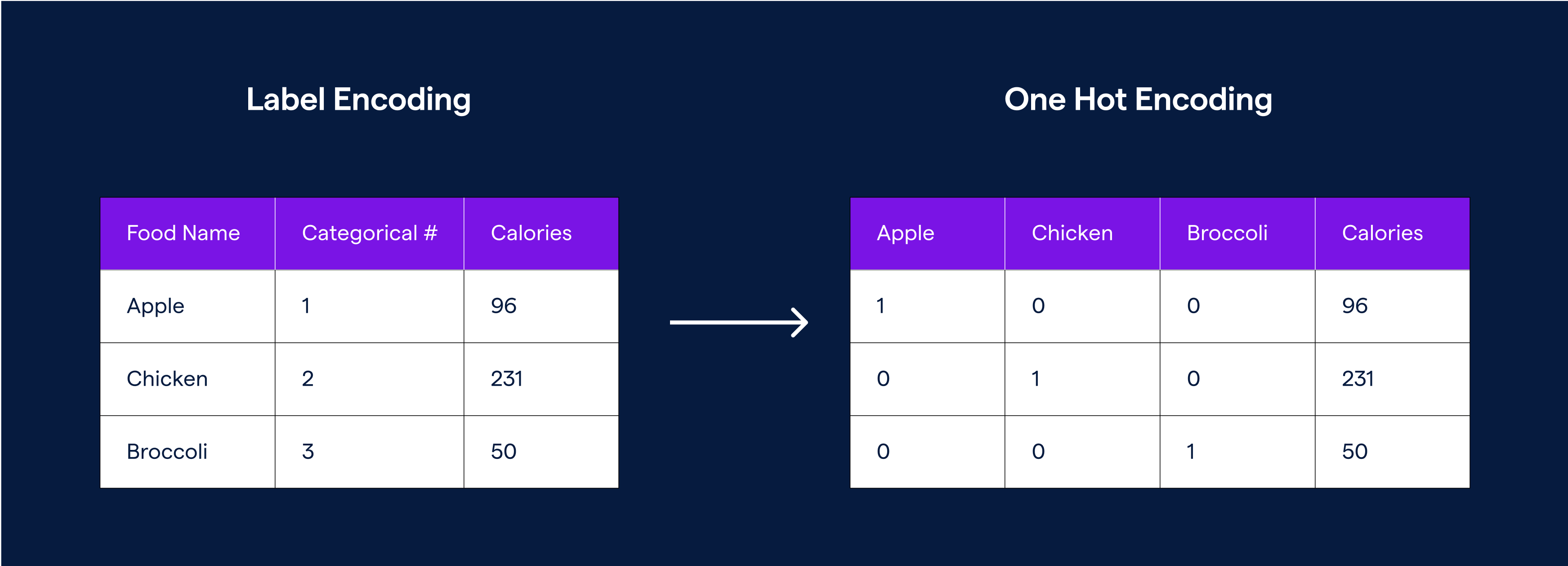 Label Encoding

| Food Name | Categorical # | Calories |
|---|---|---|
| Apple | 1 | 96 |
| Chicken | 2 | 231 |
| Broccoli | 3 | 50 |

One Hot Encoding

| Apple | Chicken | Broccoli | Calories |
|---|---|---|---|
| 1 | 0 | 0 | 96 |
| 0 | 1 | 0 | 231 |
| 0 | 0 | 1 | 50 |